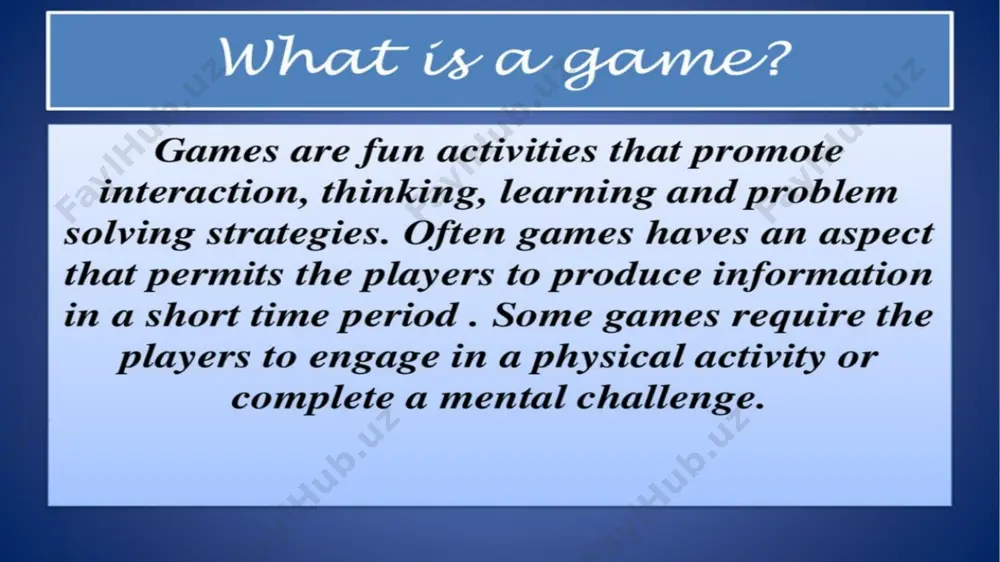 What is a game?

Games are fun activities that promote interaction, thinking, learning and problem solving strategies. Often games haves an aspect that permits the players to produce information in a short time period . Some games require the players to engage in a physical activity or complete a mental challenge.

FaylHub.uz